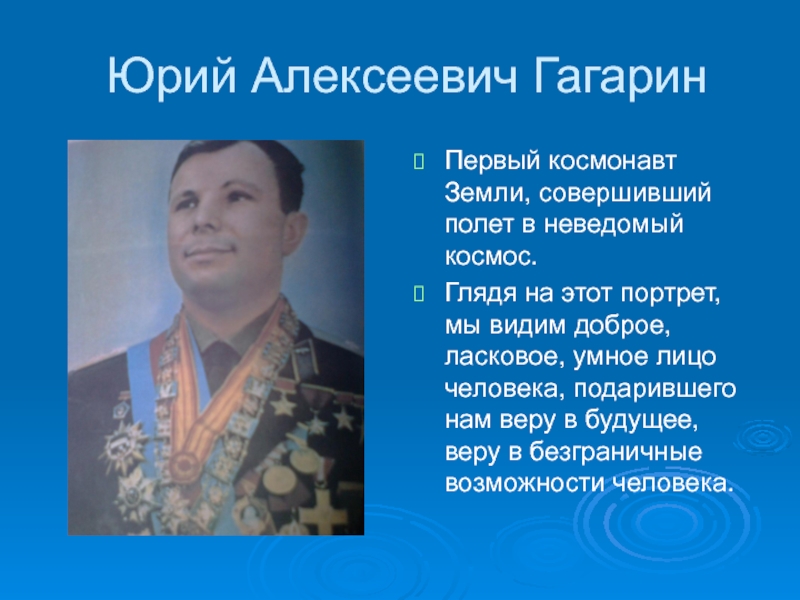 Юрий Алексеевич Гагарин

Первый космонавт Земли, совершивший полет в неведомый космос.

Глядя на этот портрет, мы видим доброе, ласковое, умное лицо человека, подарившего нам веру в будущее, веру в безграничные возможности человека.